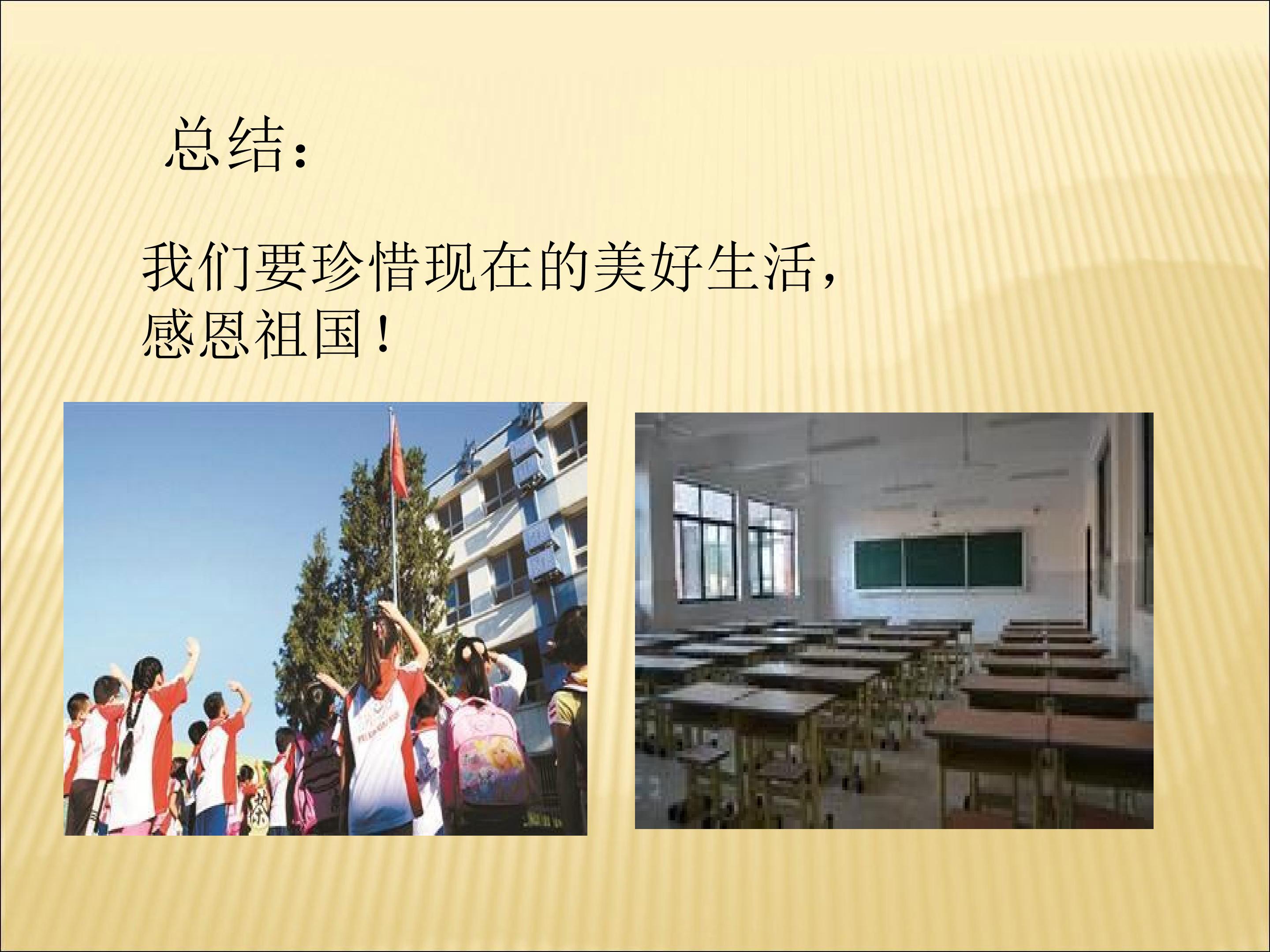 总结：

我们要珍惜现在的美好生活，感恩祖国！